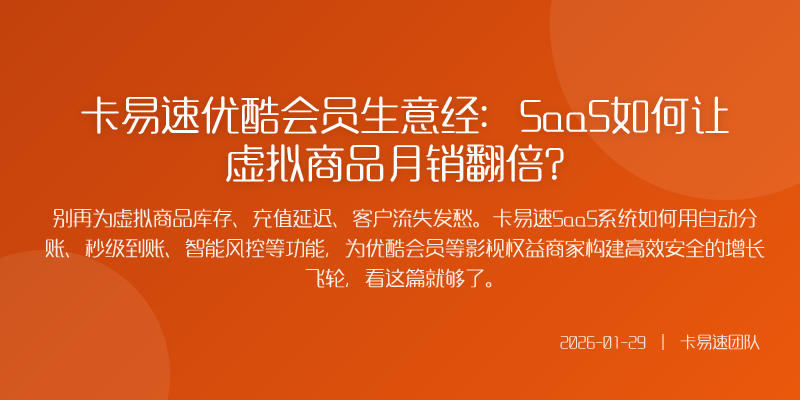 卡易速优酷会员生意经：SaaS如何让虚拟商品月销翻倍？

别再为虚拟商品库存、充值延迟、客户流失发愁。卡易速SaaS系统如何用自动分账、秒级到账、智能风控等功能，为优酷会员等影视权益商家构建高效安全的增长飞轮，看这篇就够了。

2026-01-29 | 卡易速团队